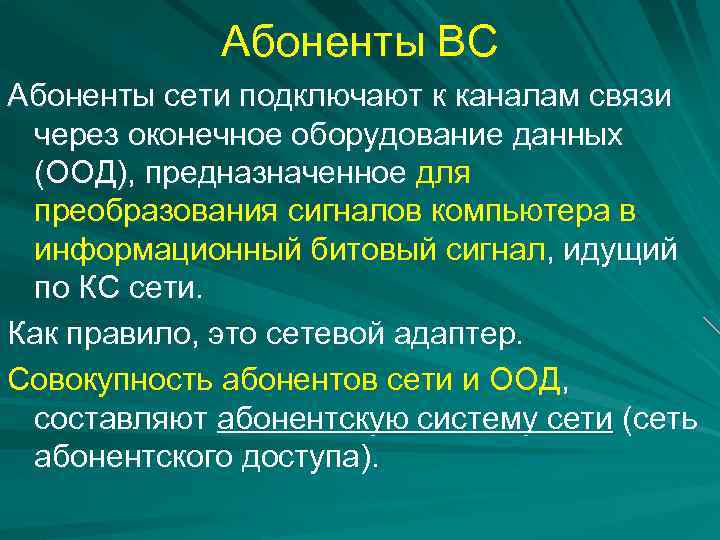 Абоненты ВС

Абоненты сети подключают к каналам связи через оконечное оборудование данных (ООД), предназначенное для преобразования сигналов компьютера в информационный битовый сигнал, идущий по КС сети.

Как правило, это сетевой адаптер.

Совокупность абонентов сети и ООД, составляют абонентскую систему сети (сеть абонентского доступа).